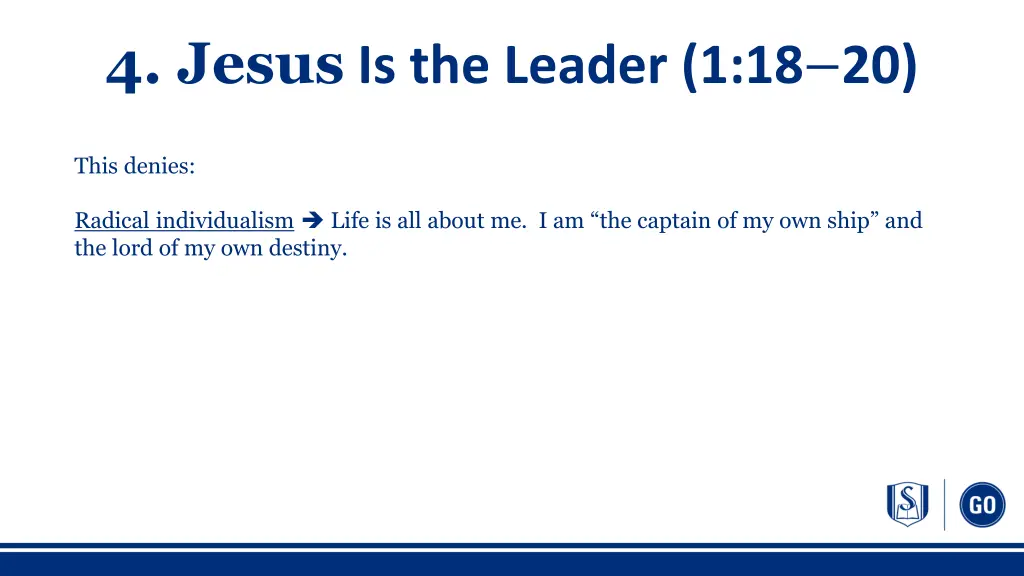 4. Jesus Is the Leader (1:18–20)

This denies:

Radical individualism ➔ Life is all about me. I am “the captain of my own ship” and the lord of my own destiny.

S

GO